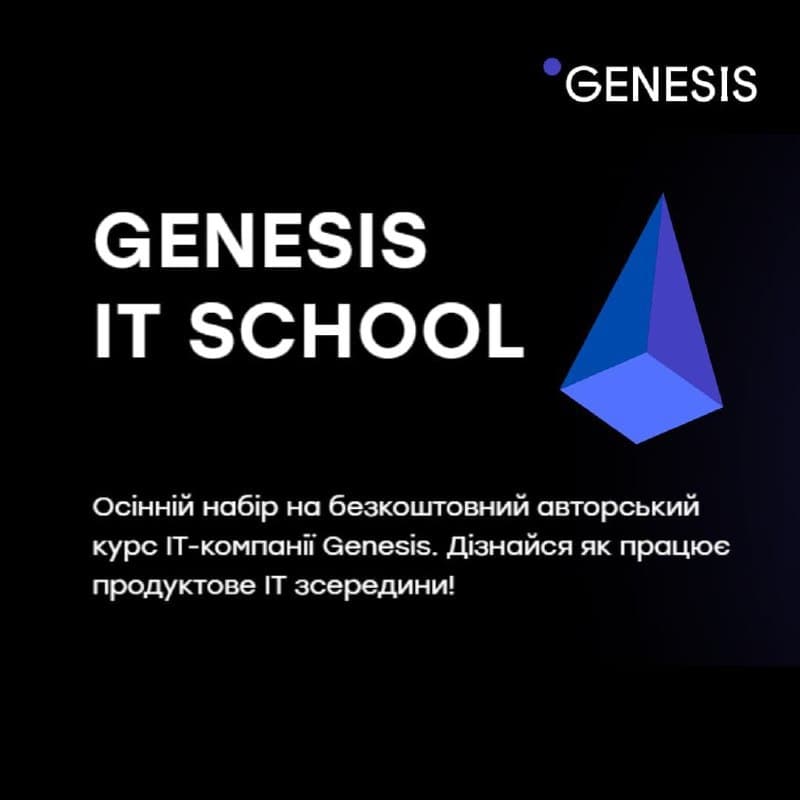 GENESIS

GENESIS IT SCHOOL

Осінній набір на безкоштовний авторський курс IT-компанії Genesis. Дізнайся як працює продуктове IT зсередини!